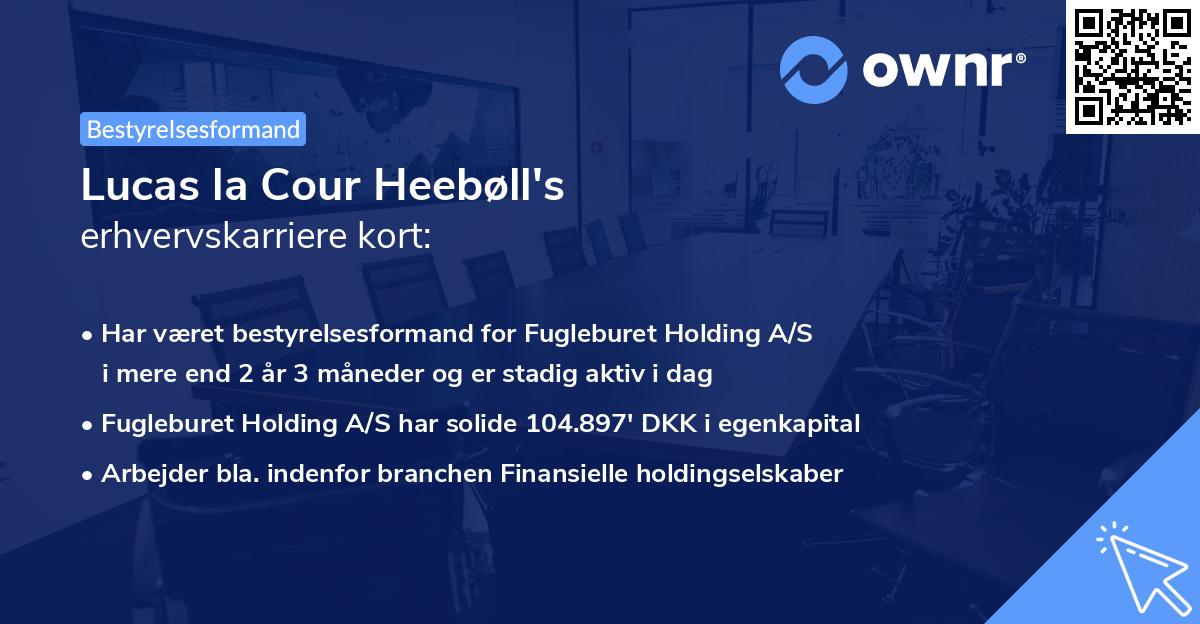 ownr®

Bestyrelsesformand

Lucas la Cour Heebøll's
erhvervskarriere kort:

• Har været bestyrelsesformand for Fugleburet Holding A/S i mere end 2 år 3 måneder og er stadig aktiv i dag
• Fugleburet Holding A/S har solide 104.897' DKK i egenkapital
• Arbejder bla. indenfor branchen Finansielle holdingselskaber